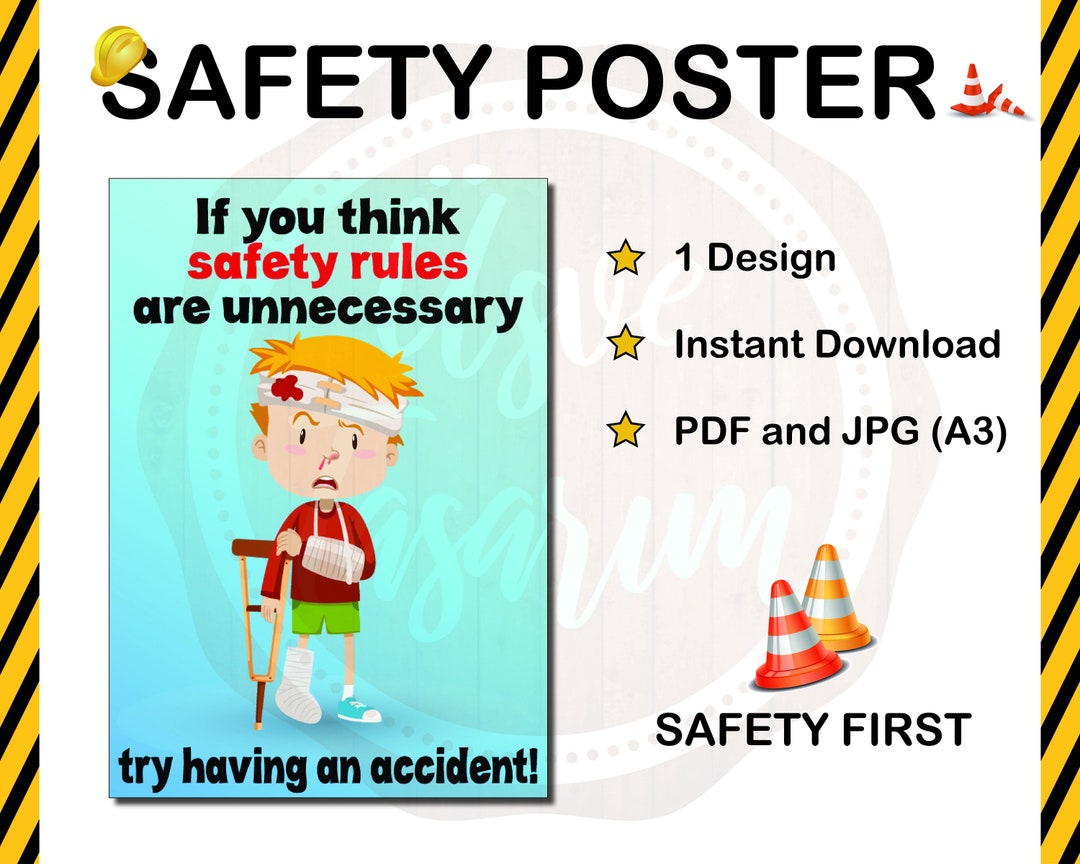 SAFETY POSTER

If you think safety rules are unnecessary

try having an accident!

1 Design

Instant Download

PDF and JPG (A3)

SAFETY FIRST